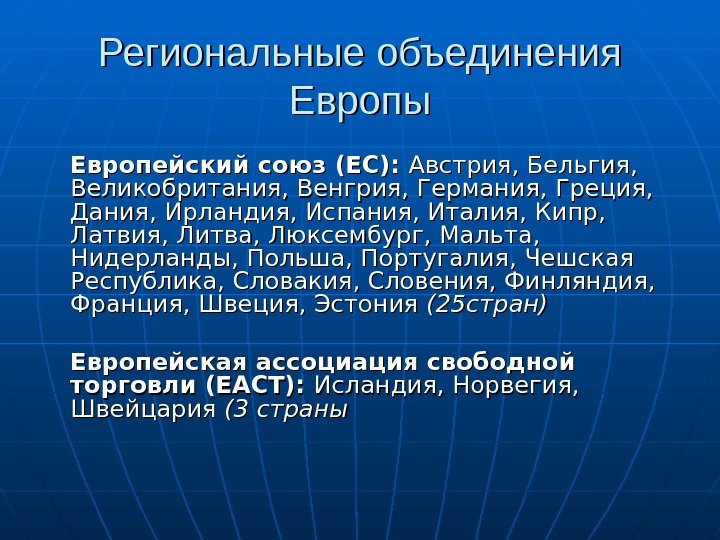 Региональные объединения Европы

Европейский союз (ЕС): Австрия, Бельгия, Великобритания, Венгрия, Германия, Греция, Дания, Ирландия, Испания, Италия, Кипр, Латвия, Литва, Люксембург, Мальта, Нидерланды, Польша, Португалия, Чешская Республика, Словакия, Словения, Финляндия, Франция, Швеция, Эстония (25стран)

Европейская ассоциация свободной торговли (ЕАСТ): Исландия, Норвегия, Швейцария (3 страны